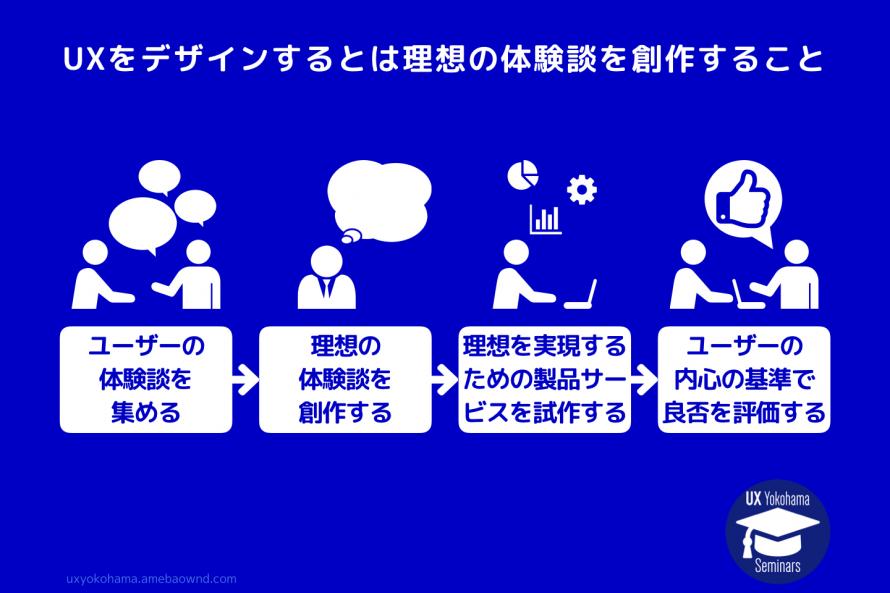 UXをデザインするとは理想の体験談を創作すること

ユーザーの体験談を集める

理想の体験談を創作する

理想を実現するための製品サービスを試作する

ユーザーの内心の基準で良否を評価する

UX Yokohama Seminars

uxyokohama.amebaownd.com